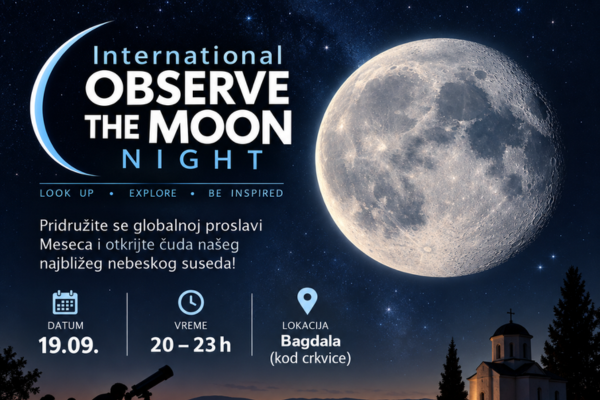 International
OBSERVE
THE MOON
NIGHT

LOOK UP • EXPLORE • BE INSPIRED

Pridružite se globalnoj proslavi Meseca i otkrijte čuda našeg najbližeg nebeskog suseda!

DATUM
19.09.

VREME
20 – 23 h

LOKACIJA
Bagdala
(kod crkvice)